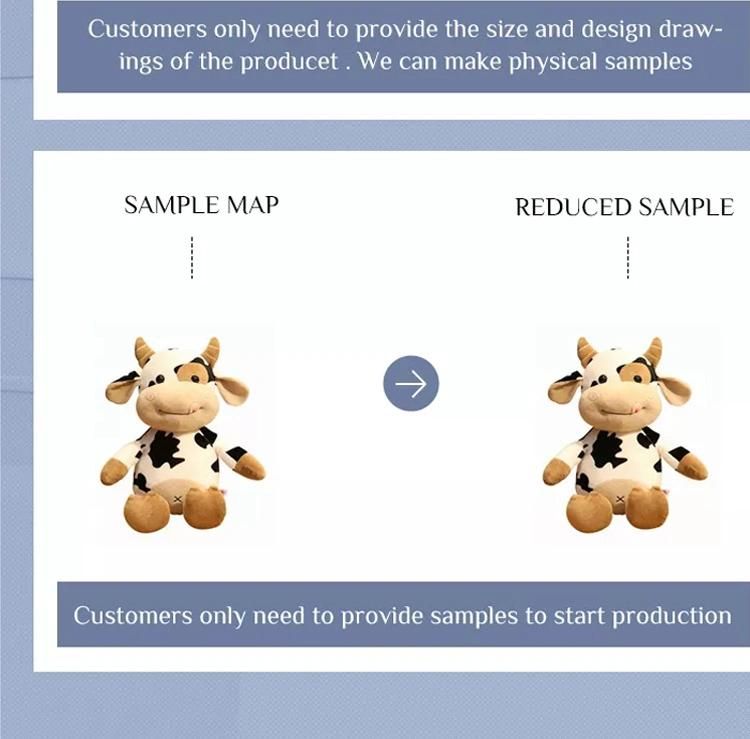 Customers only need to provide the size and design drawings of the producet . We can make physical samples

SAMPLE MAP

REDUCED SAMPLE

Customers only need to provide samples to start production